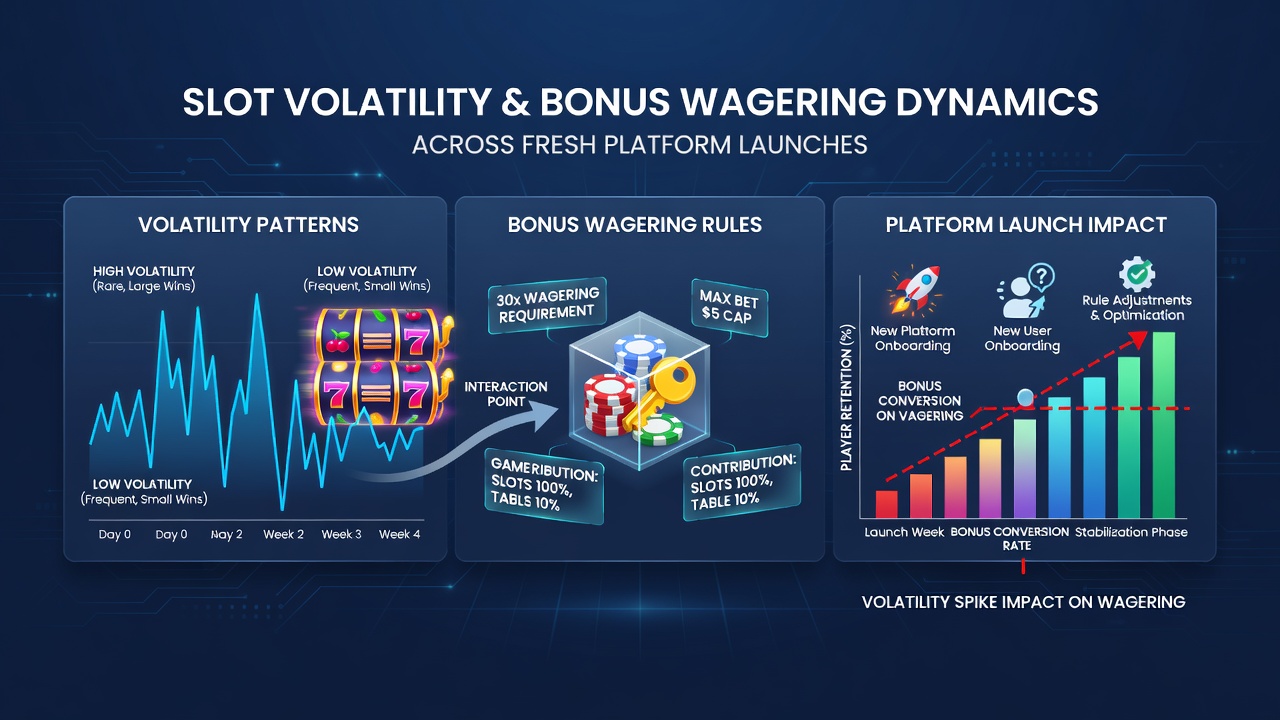 SLOT VOLATILITY & BONUS WAGERING DYNAMICS
ACROSS FRESH PLATFORM LAUNCHES

VOLATILITY PATTERNS

HIGH VOLATILITY
(Rare, Large Wins)

LOW VOLATILITY
(Frequent, Small Wins)

LOW VOLATILITY
(Frequent, Small Wins)

Day 0 Day 0 Nay 2 Week 2 Week 3 Week 4

BONUS WAGERING RULES

30x WAGERING REQUIREMENT

MAX BET $5 CAP

INTERACTION POINT

GAMERIBUTION: SLOTS 100%, TABLS 10%

CONTRIBUTION: SLOTS 100%, TABLE 10%

PLATFORM LAUNCH IMPACT

New Platform Onboarding

New User Onboarding

Rule Adjustments & Optimization

PLAYER RETENTION (%)

BONUS CONVERSION ON VAGERING

Launch Week BONUS CONVERSION RATE Stabilization Phase

VOLATILITY SPIKE IMPACT ON WAGERING